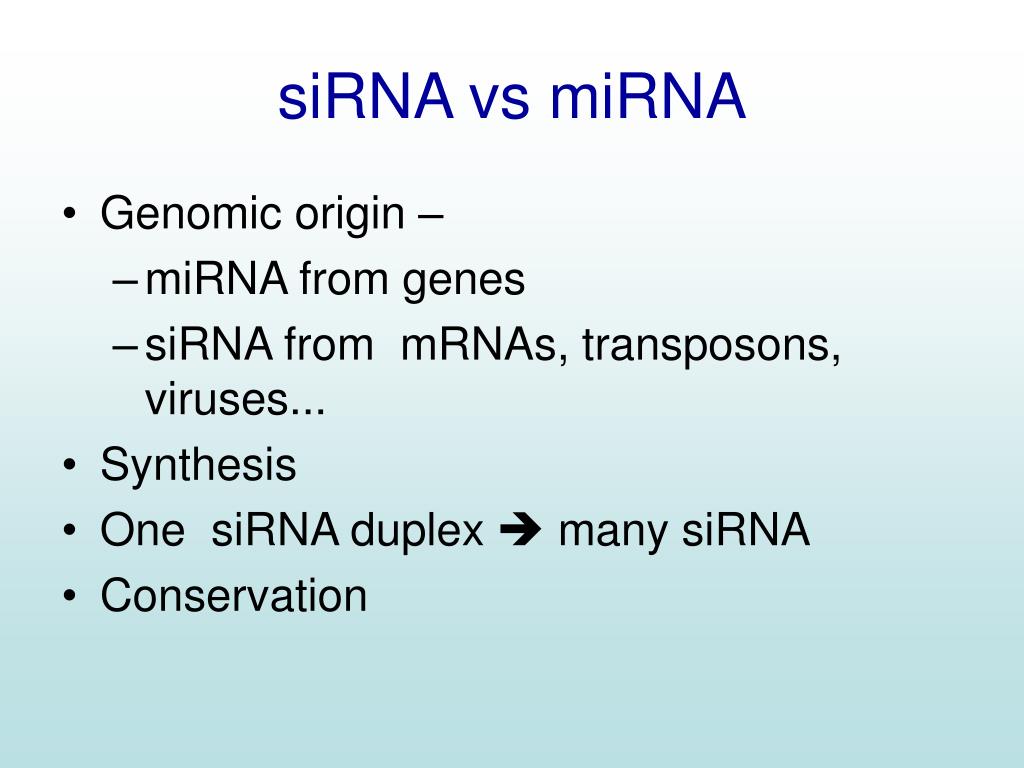 siRNA vs miRNA

• Genomic origin –
– miRNA from genes
– siRNA from mRNAs, transposons, viruses...
• Synthesis
• One siRNA duplex ➔ many siRNA
• Conservation